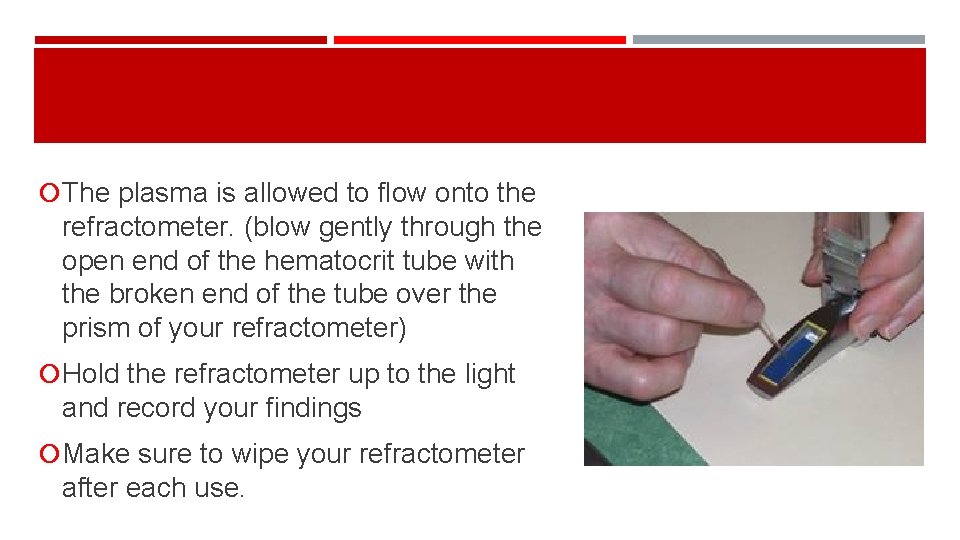 The plasma is allowed to flow onto the refractometer. (blow gently through the open end of the hematocrit tube with the broken end of the tube over the prism of your refractometer)

Hold the refractometer up to the light and record your findings

Make sure to wipe your refractometer after each use.